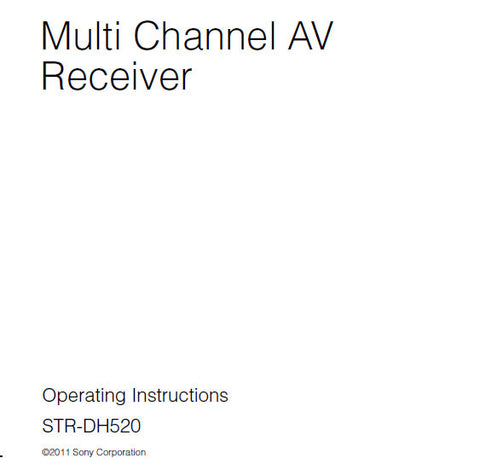 Multi Channel AV Receiver

Operating Instructions

STR-DH520

©2011 Sony Corporation